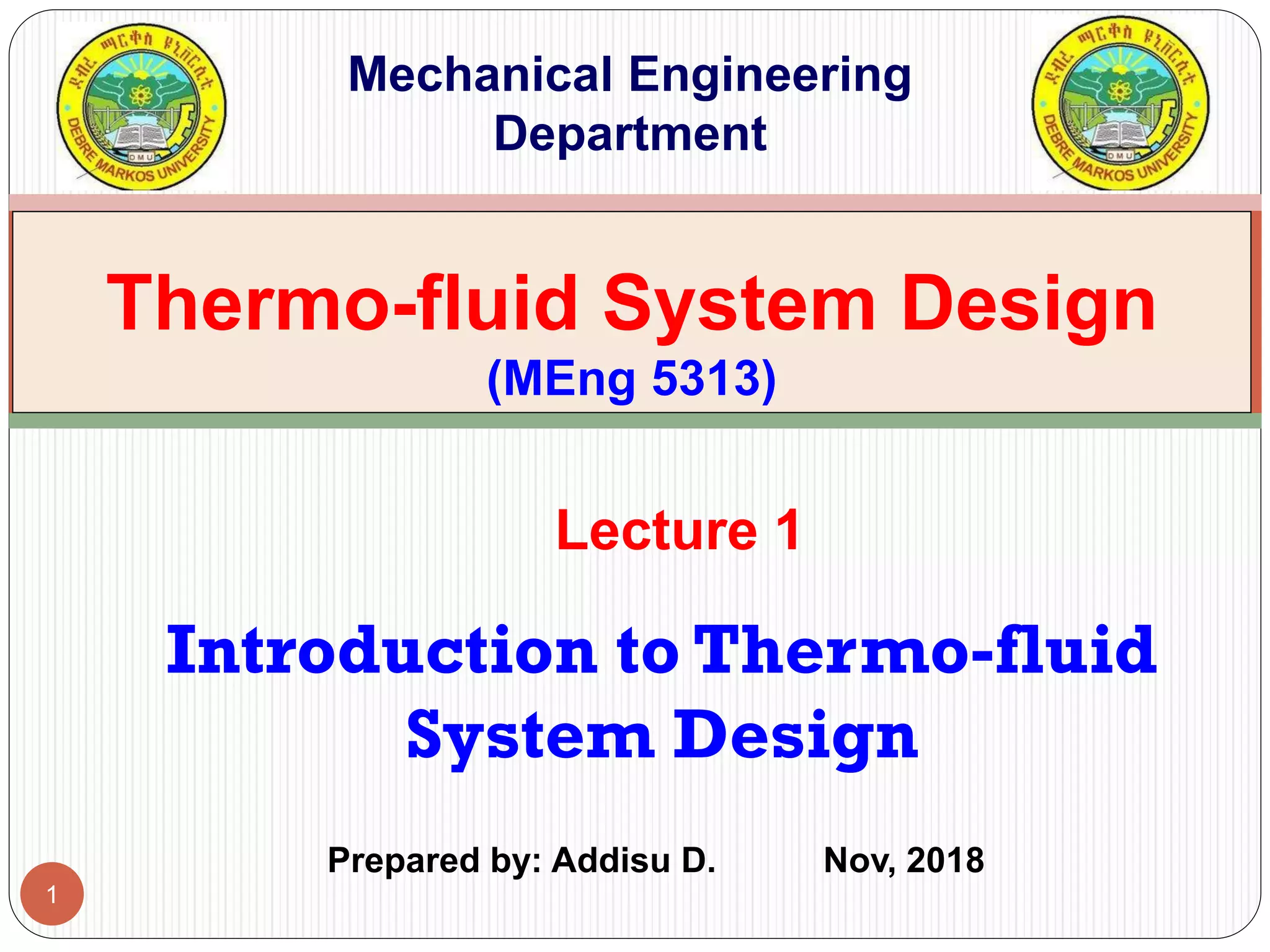 ደብረ ማርቆስ ዩኒቨርሲቲ
DMU
DEBRE MARKOS UNIVERSITY

Mechanical Engineering Department

ደብረ ማርቆስ ዩኒቨርሲቲ
DMU
DEBRE MARKOS UNIVERSITY

Thermo-fluid System Design
(MEng 5313)

Lecture 1

Introduction to Thermo-fluid System Design

Prepared by: Addisu D. Nov, 2018

1